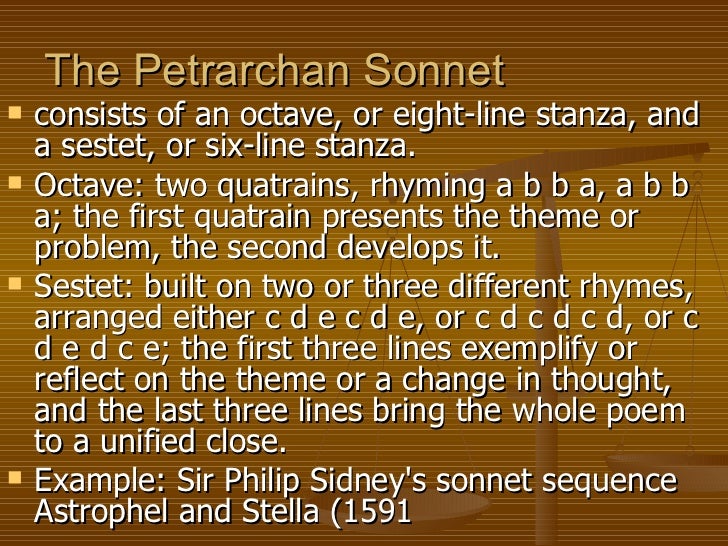 The Petrarchan Sonnet

- consists of an octave, or eight-line stanza, and a sestet, or six-line stanza.
- Octave: two quatrains, rhyming a b b a, a b b a; the first quatrain presents the theme or problem, the second develops it.
- Sestet: built on two or three different rhymes, arranged either c d e c d e, or c d c d c d, or c d e d c e; the first three lines exemplify or reflect on the theme or a change in thought, and the last three lines bring the whole poem to a unified close.
- Example: Sir Philip Sidney's sonnet sequence Astrophel and Stella (1591